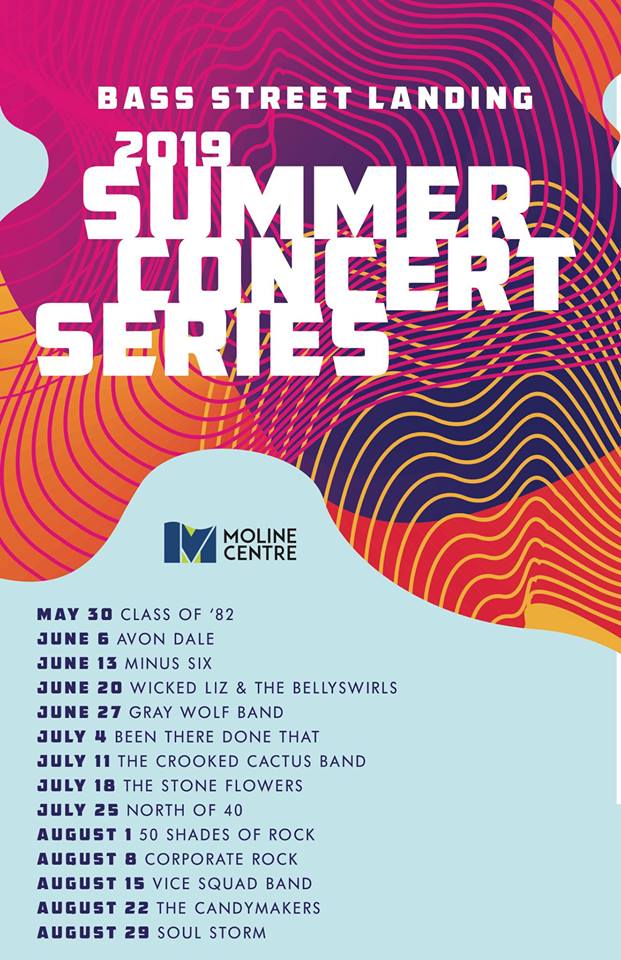 BASS STREET LANDING
2019
SUMMER CONCERT SERIES

MOLINE CENTRE

MAY 30 CLASS OF '82
JUNE 6 AVON DALE
JUNE 13 MINUS SIX
JUNE 20 WICKED LIZ & THE BELLYSWIRLS
JUNE 27 GRAY WOLF BAND
JULY 4 BEEN THERE DONE THAT
JULY 11 THE CROOKED CACTUS BAND
JULY 18 THE STONE FLOWERS
JULY 25 NORTH OF 40
AUGUST 1 50 SHADES OF ROCK
AUGUST 8 CORPORATE ROCK
AUGUST 15 VICE SQUAD BAND
AUGUST 22 THE CANDYMAKERS
AUGUST 29 SOUL STORM